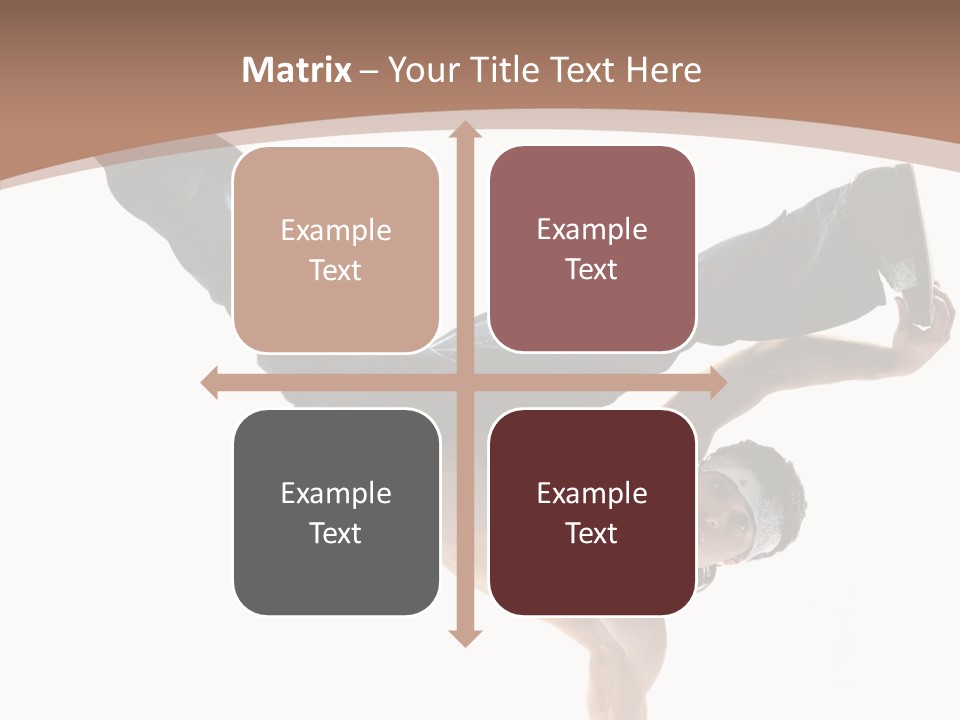 Matrix – Your Title Text Here

Example Text

Example Text

Example Text

Example Text